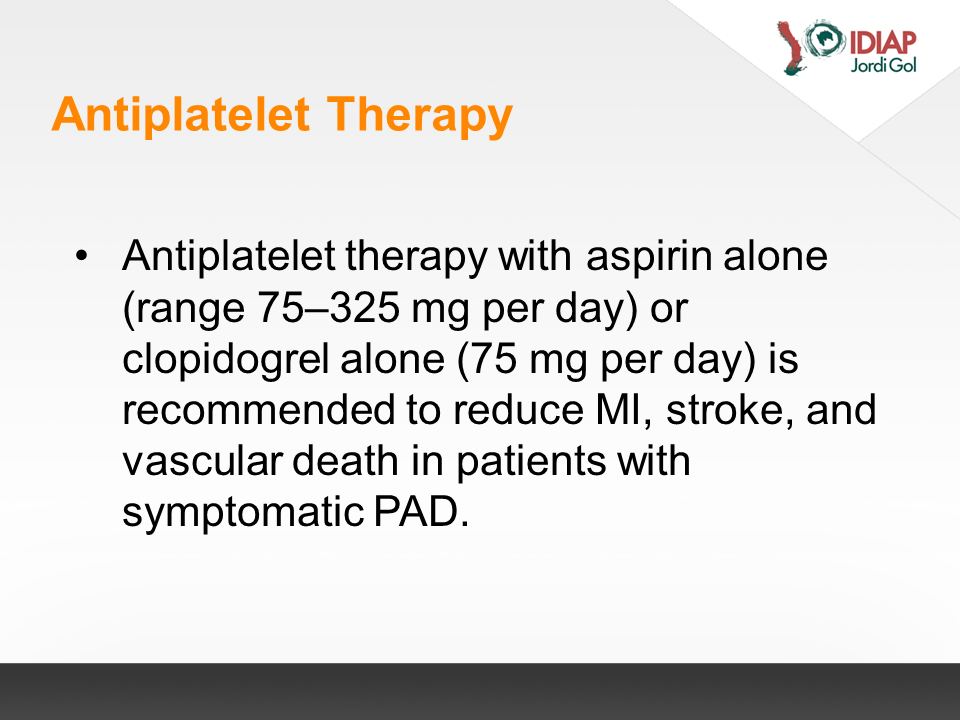 IDIAP
Jordi Gol

Antiplatelet Therapy

• Antiplatelet therapy with aspirin alone (range 75–325 mg per day) or clopidogrel alone (75 mg per day) is recommended to reduce MI, stroke, and vascular death in patients with symptomatic PAD.